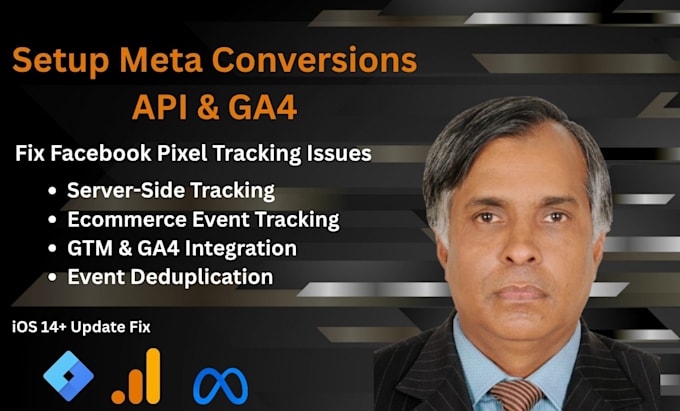 Setup Meta Conversions
API & GA4

Fix Facebook Pixel Tracking Issues

• Server-Side Tracking
• Ecommerce Event Tracking
• GTM & GA4 Integration
• Event Deduplication

iOS 14+ Update Fix